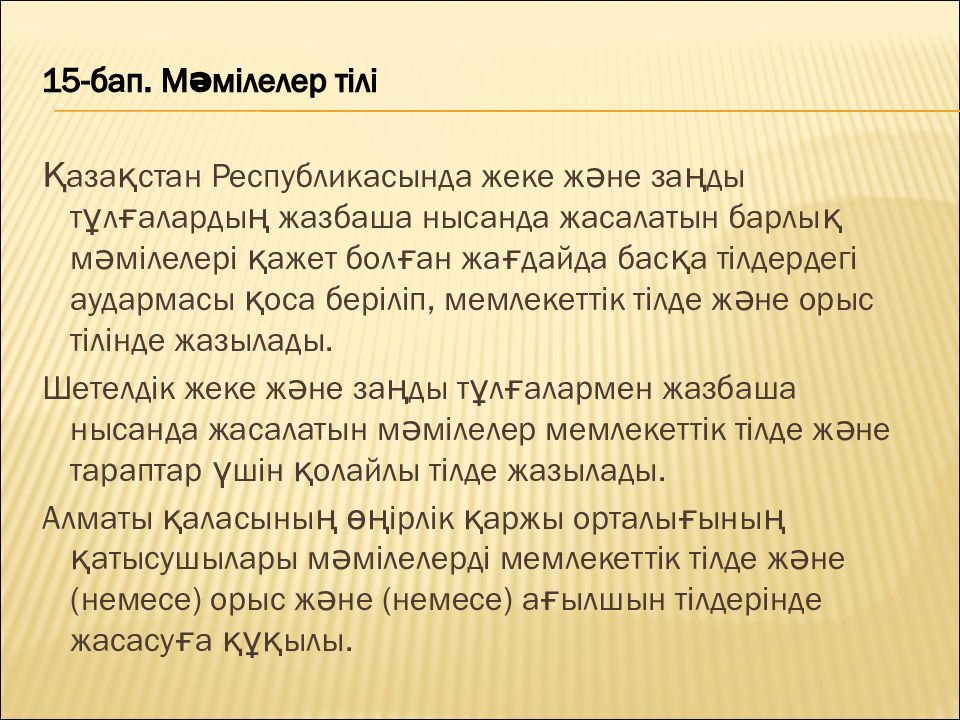 15-бап. Мәмілелер тілі

Қазақстан Республикасында жеке және заңды тұлғалардың жазбаша нысанда жасалатын барлық мәмілелері қажет болған жағдайда басқа тілдердегі аудармасы қоса беріліп, мемлекеттік тілде және орыс тілінде жазылады.

Шетелдік жеке және заңды тұлғалармен жазбаша нысанда жасалатын мәмілелер мемлекеттік тілде және тараптар үшін қолайлы тілде жазылады.

Алматы қаласының өңірлік қаржы орталығының қатысушылары мәмілелерді мемлекеттік тілде және (немесе) орыс және (немесе) ағылшын тілдерінде жасасуға құқылы.